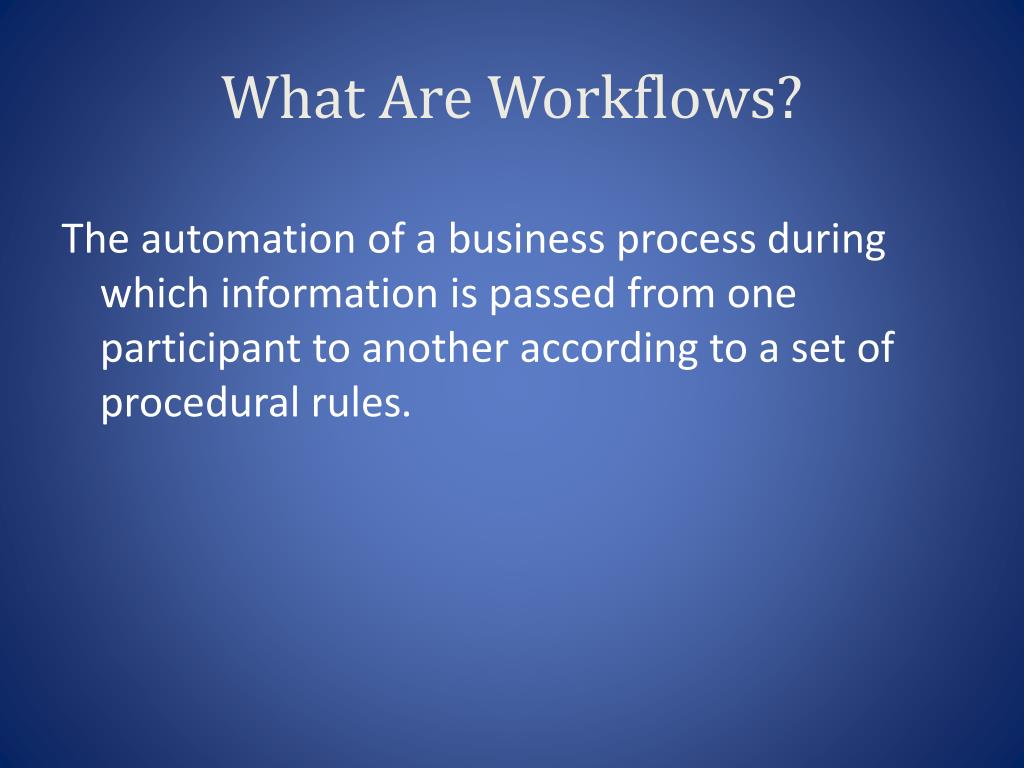 What Are Workflows?

The automation of a business process during which information is passed from one participant to another according to a set of procedural rules.